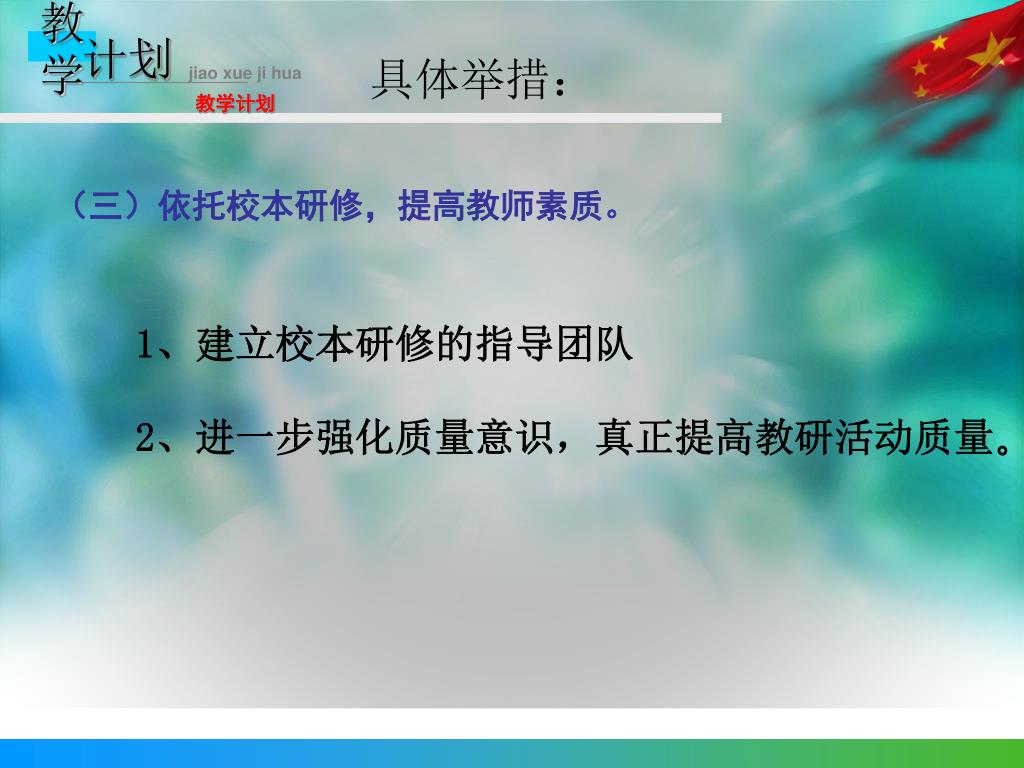 教学计划 jiao xue ji hua
教学计划

具体举措：

（三）依托校本研修，提高教师素质。

1、建立校本研修的指导团队

2、进一步强化质量意识，真正提高教研活动质量。